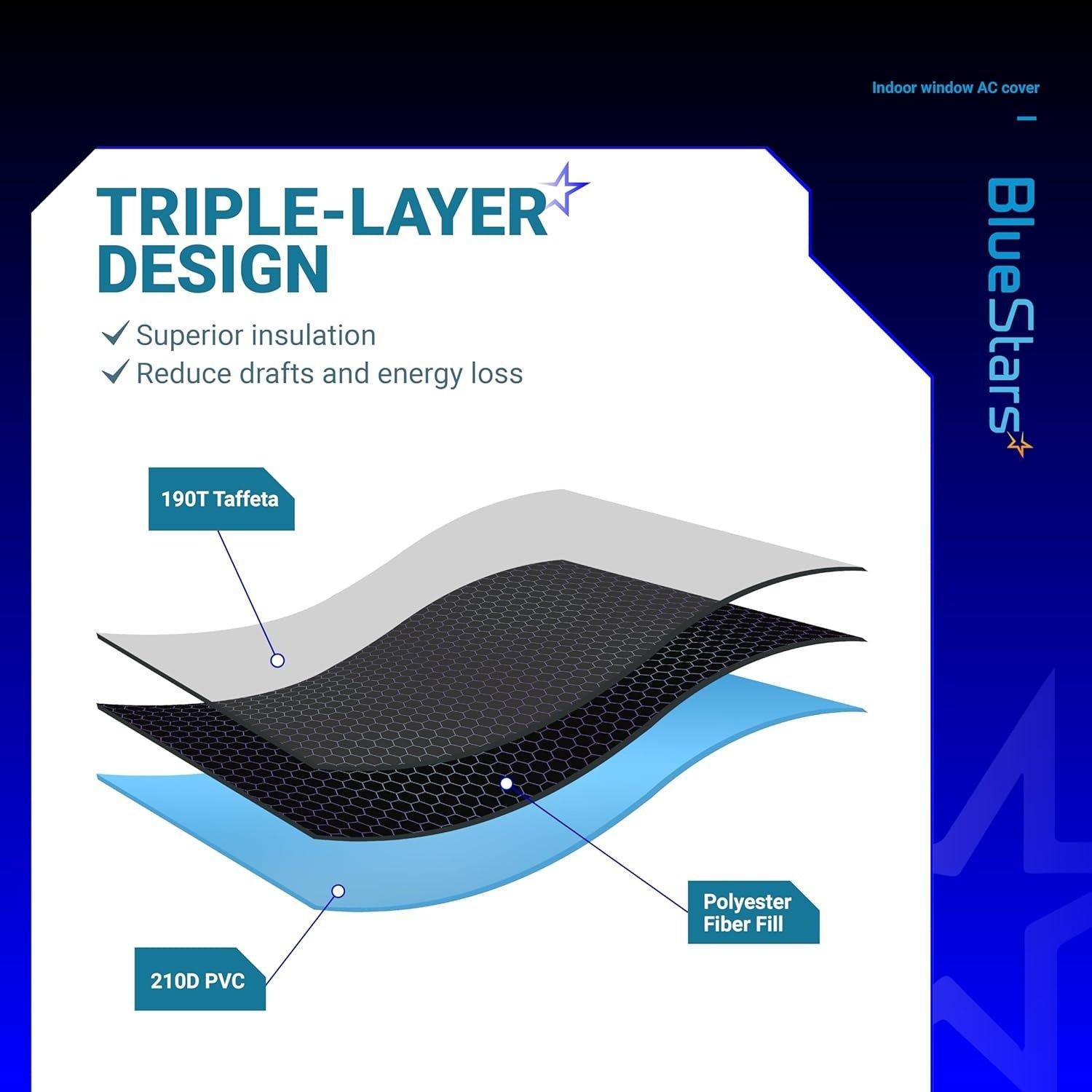 Indoor window AC cover

BlueStars

TRIPLE-LAYER DESIGN

✓ Superior insulation
✓ Reduce drafts and energy loss

190T Taffeta

Polyester Fiber Fill

210D PVC